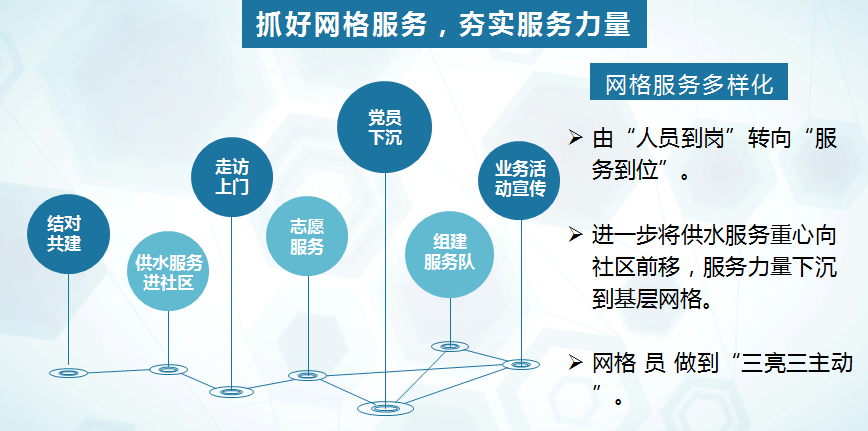 抓好网格服务，夯实服务力量

结对共建

供水服务进社区

走访上门

志愿服务

党员下沉

组建服务队

业务活动宣传

网格服务多样化

➢ 由“人员到岗”转向“服务到位”。

➢ 进一步将供水服务重心向社区前移，服务力量下沉到基层网格。

➢ 网格 员 做到“三亮三主动”。